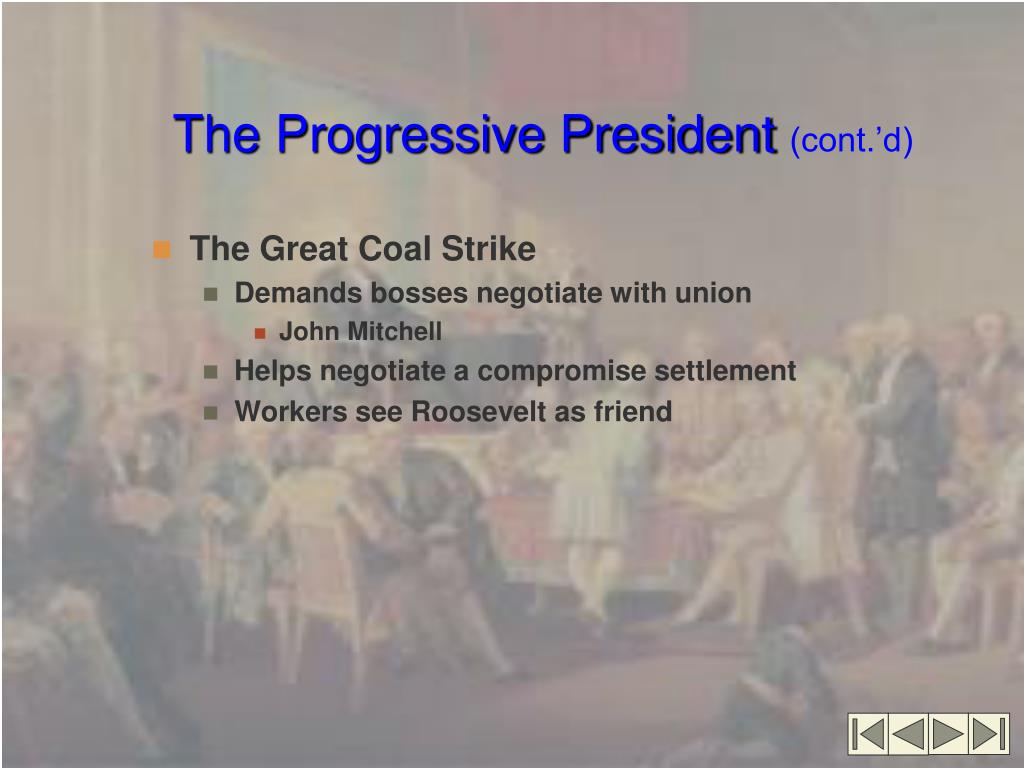 The Progressive President (cont.’d)

The Great Coal Strike
Demands bosses negotiate with union
John Mitchell
Helps negotiate a compromise settlement
Workers see Roosevelt as friend